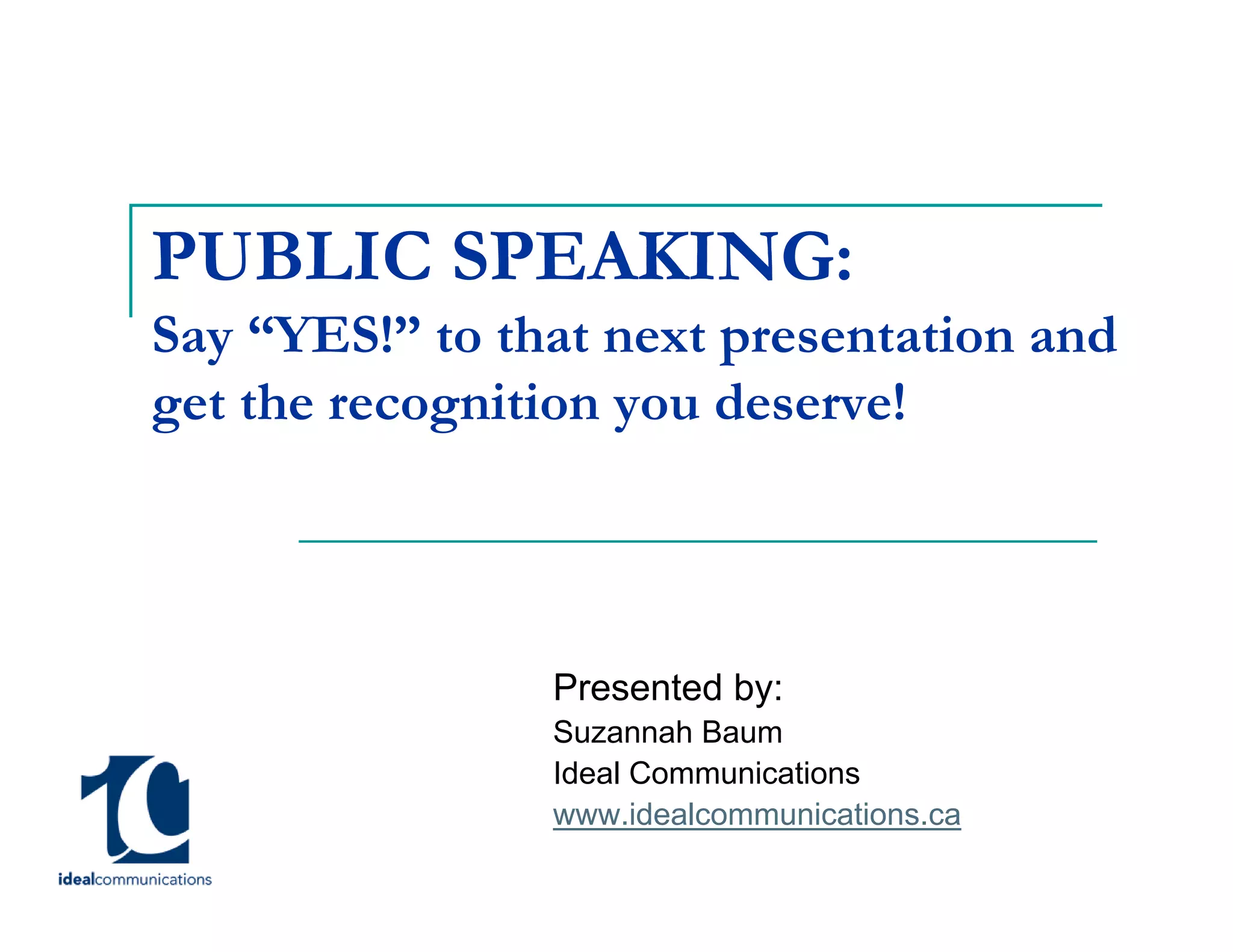 PUBLIC SPEAKING:
Say “YES!” to that next presentation and get the recognition you deserve!

Presented by:
Suzannah Baum
Ideal Communications
www.idealcommunications.ca

idealcommunications